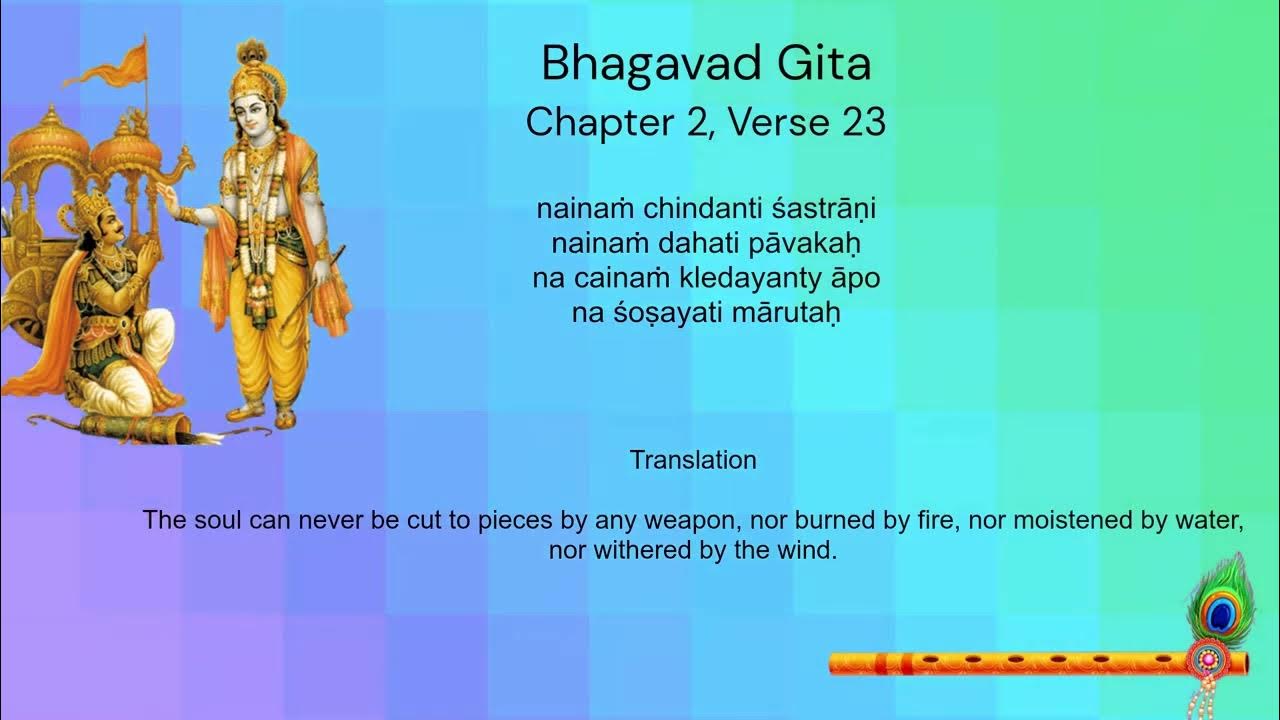 Bhagavad Gita
Chapter 2, Verse 23

nainaṁ chindanti śastrāṇi
nainaṁ dahati pāvakaḥ
na cainaṁ kledayanty āpo
na śoṣayati mārutaḥ

Translation

The soul can never be cut to pieces by any weapon, nor burned by fire, nor moistened by water, nor withered by the wind.